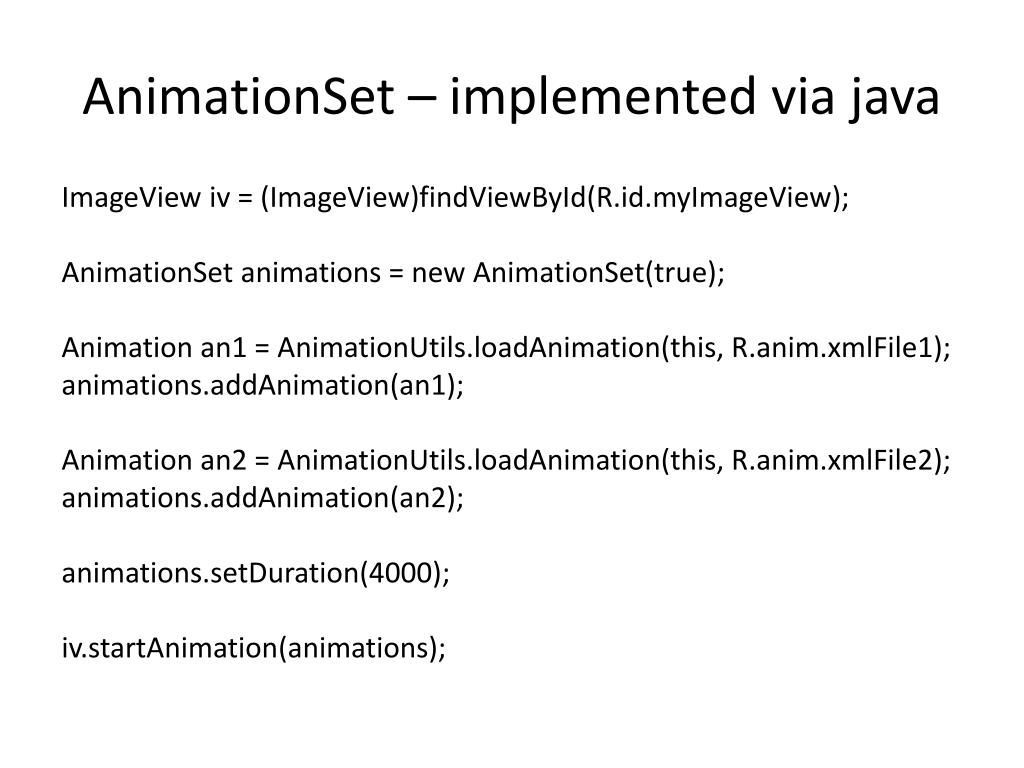 AnimationSet – implemented via java

ImageView iv = (ImageView)findViewById(R.id.myImageView);

AnimationSet animations = new AnimationSet(true);

Animation an1 = AnimationUtils.loadAnimation(this, R.anim.xmlFile1);
animations.addAnimation(an1);

Animation an2 = AnimationUtils.loadAnimation(this, R.anim.xmlFile2);
animations.addAnimation(an2);

animations.setDuration(4000);

iv.startAnimation(animations);